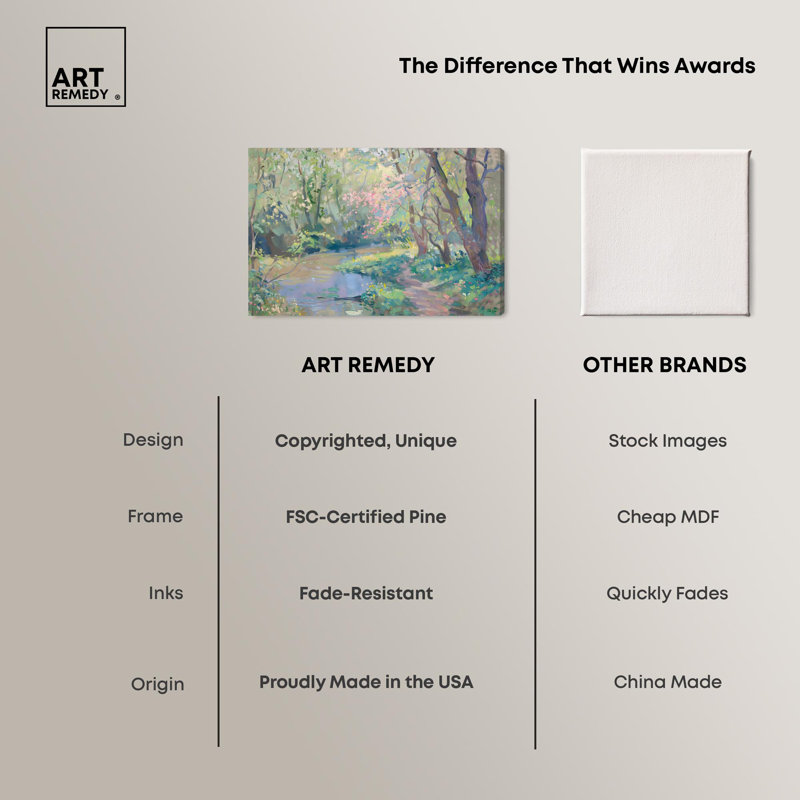 ART REMEDY ®

The Difference That Wins Awards

| | ART REMEDY | OTHER BRANDS |
|---|---|---|
| Design | Copyrighted, Unique | Stock Images |
| Frame | FSC-Certified Pine | Cheap MDF |
| Inks | Fade-Resistant | Quickly Fades |
| Origin | Proudly Made in the USA | China Made |